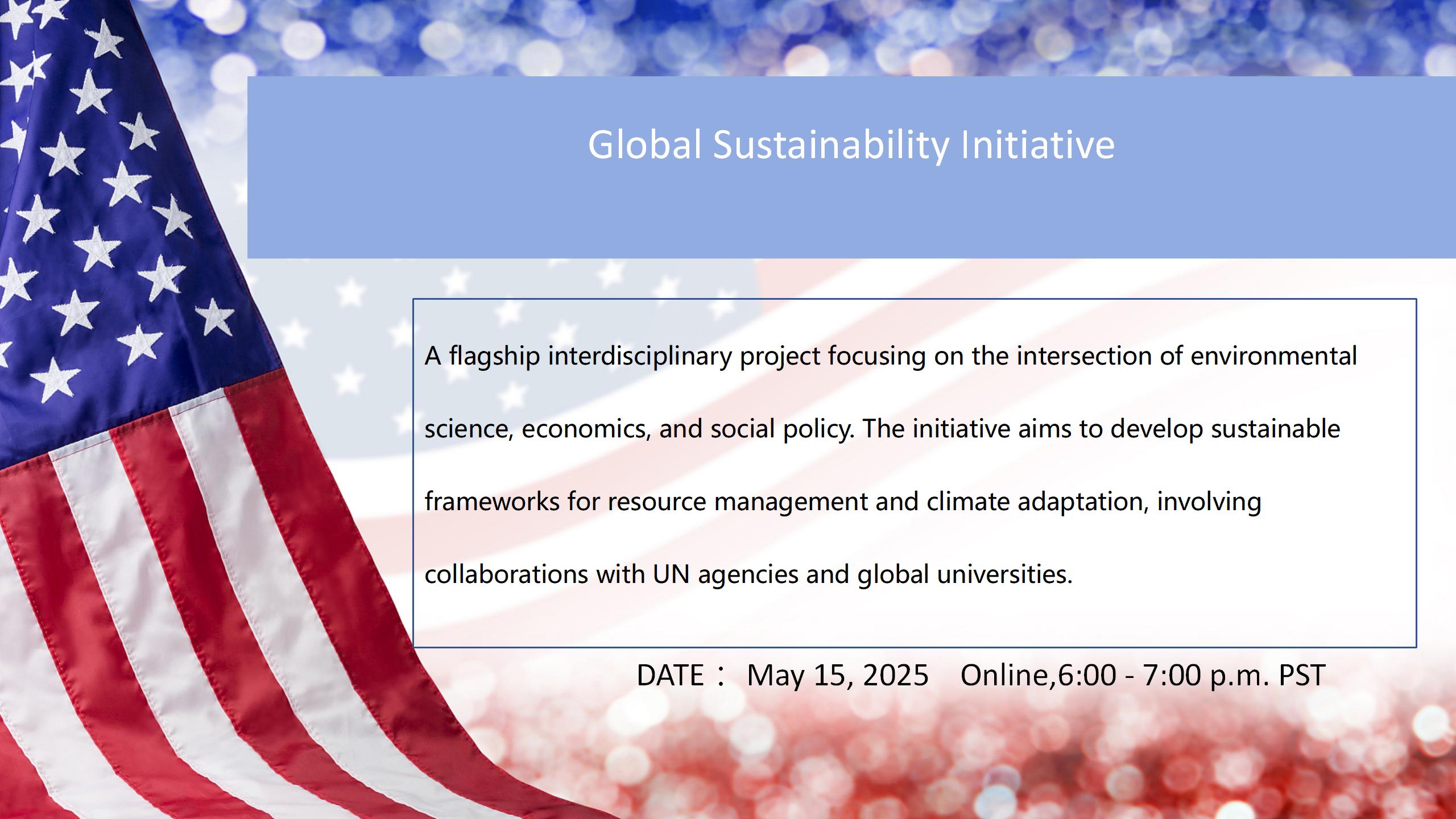 Global Sustainability Initiative

A flagship interdisciplinary project focusing on the intersection of environmental science, economics, and social policy. The initiative aims to develop sustainable frameworks for resource management and climate adaptation, involving collaborations with UN agencies and global universities.

DATE： May 15, 2025 Online,6:00 - 7:00 p.m. PST